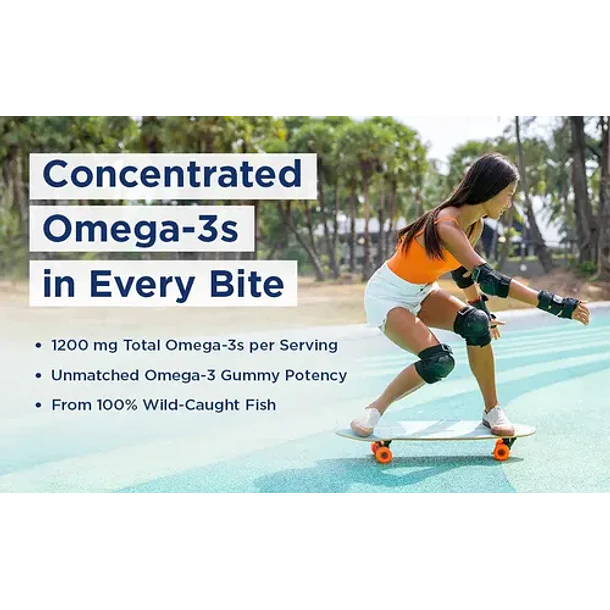 Concentrated Omega-3s in Every Bite

• 1200 mg Total Omega-3s per Serving
• Unmatched Omega-3 Gummy Potency
• From 100% Wild-Caught Fish